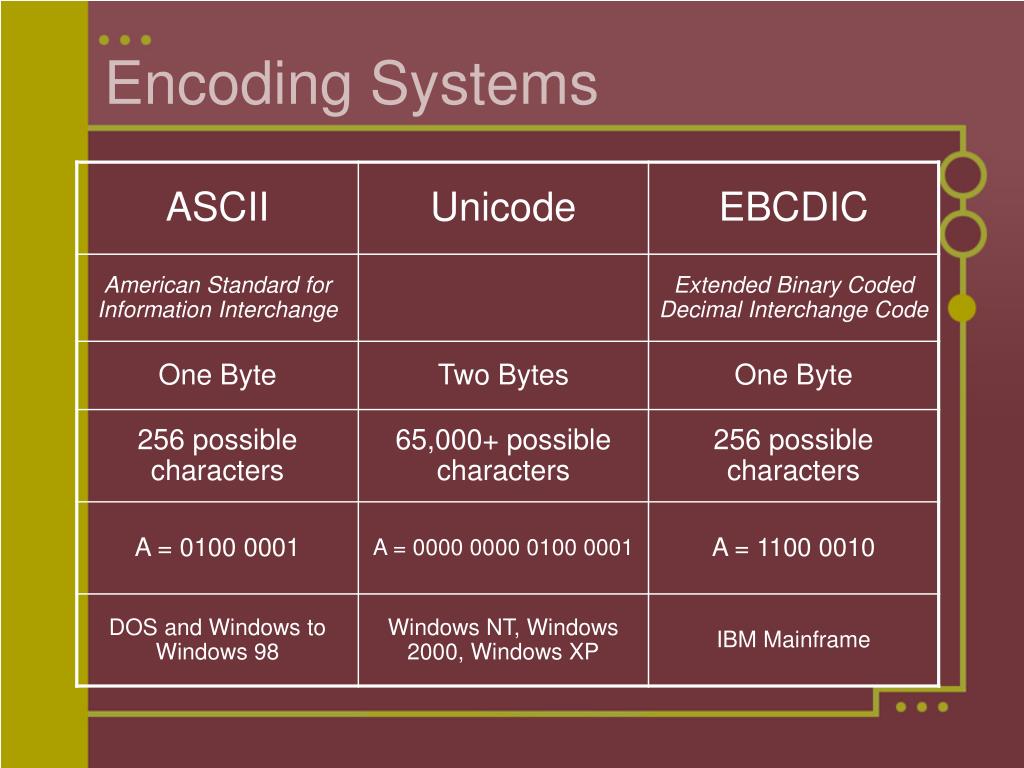 Encoding Systems

| ASCII | Unicode | EBCDIC |
|---|---|---|
| American Standard for Information Interchange | | Extended Binary Coded Decimal Interchange Code |
| One Byte | Two Bytes | One Byte |
| 256 possible characters | 65,000+ possible characters | 256 possible characters |
| A = 0100 0001 | A = 0000 0000 0100 0001 | A = 1100 0010 |
| DOS and Windows to Windows 98 | Windows NT, Windows 2000, Windows XP | IBM Mainframe |